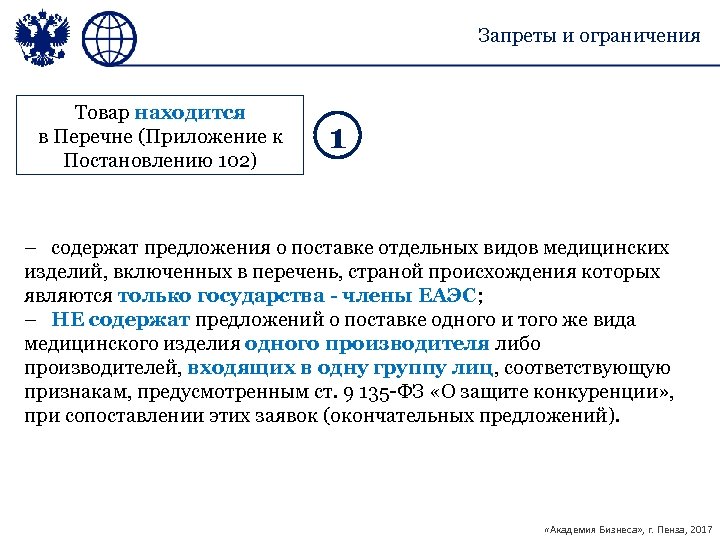 Запреты и ограничения

Товар находится в Перечне (Приложение к Постановлению 102)

1

– содержат предложения о поставке отдельных видов медицинских изделий, включенных в перечень, страной происхождения которых являются только государства - члены ЕАЭС;
– НЕ содержат предложений о поставке одного и того же вида медицинского изделия одного производителя либо производителей, входящих в одну группу лиц, соответствующую признакам, предусмотренным ст. 9 135-ФЗ «О защите конкуренции», при сопоставлении этих заявок (окончательных предложений).

«Академия Бизнеса», г. Пенза, 2017